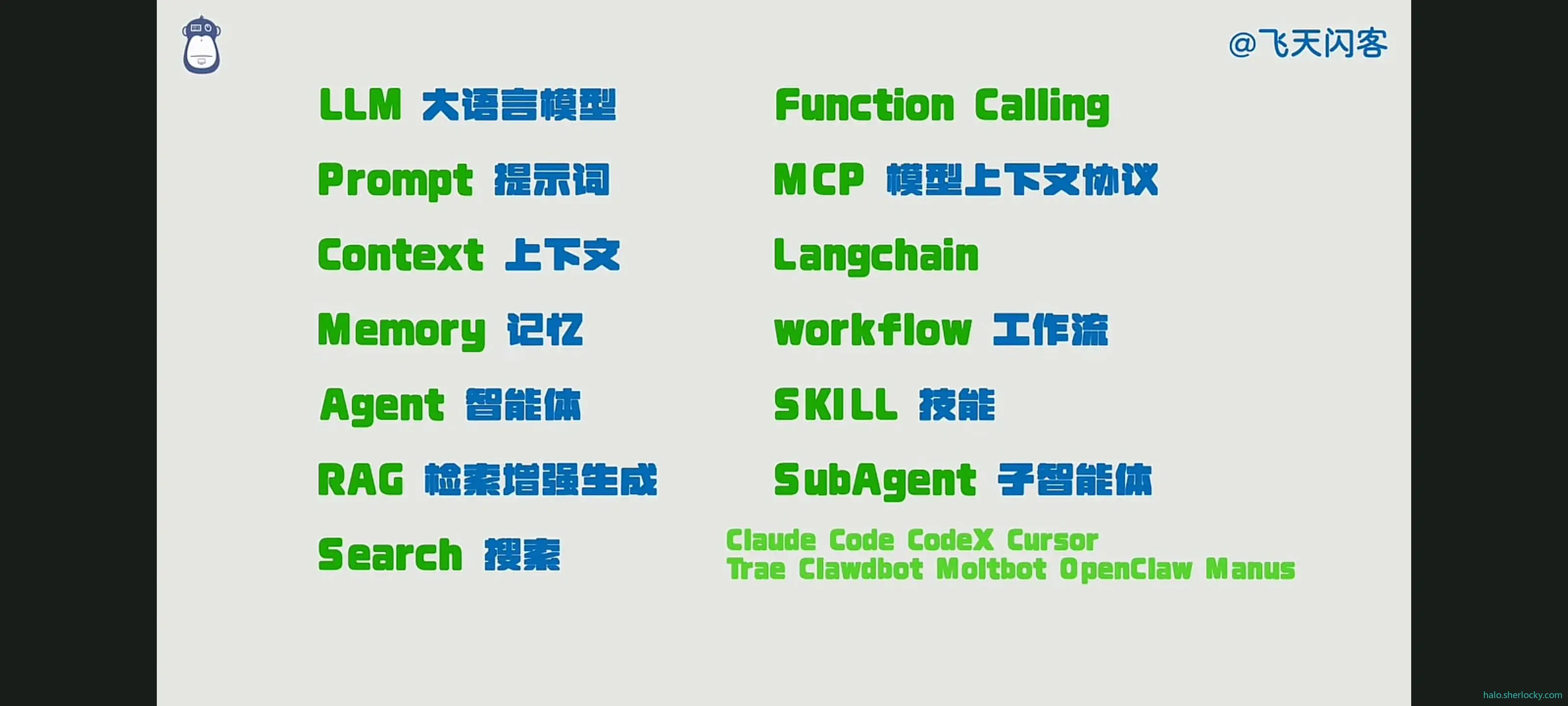 @飞天闪客

LLM 大语言模型

Prompt 提示词

Context 上下文

Memory 记忆

Agent 智能体

RAG 检索增强生成

Search 搜索

Function Calling

MCP 模型上下文协议

Langchain

workflow 工作流

SKILL 技能

SubAgent 子智能体

Claude Code CodeX Cursor
Trae Clawdbot Moltbot OpenClaw Manus

halo.sherlocky.com